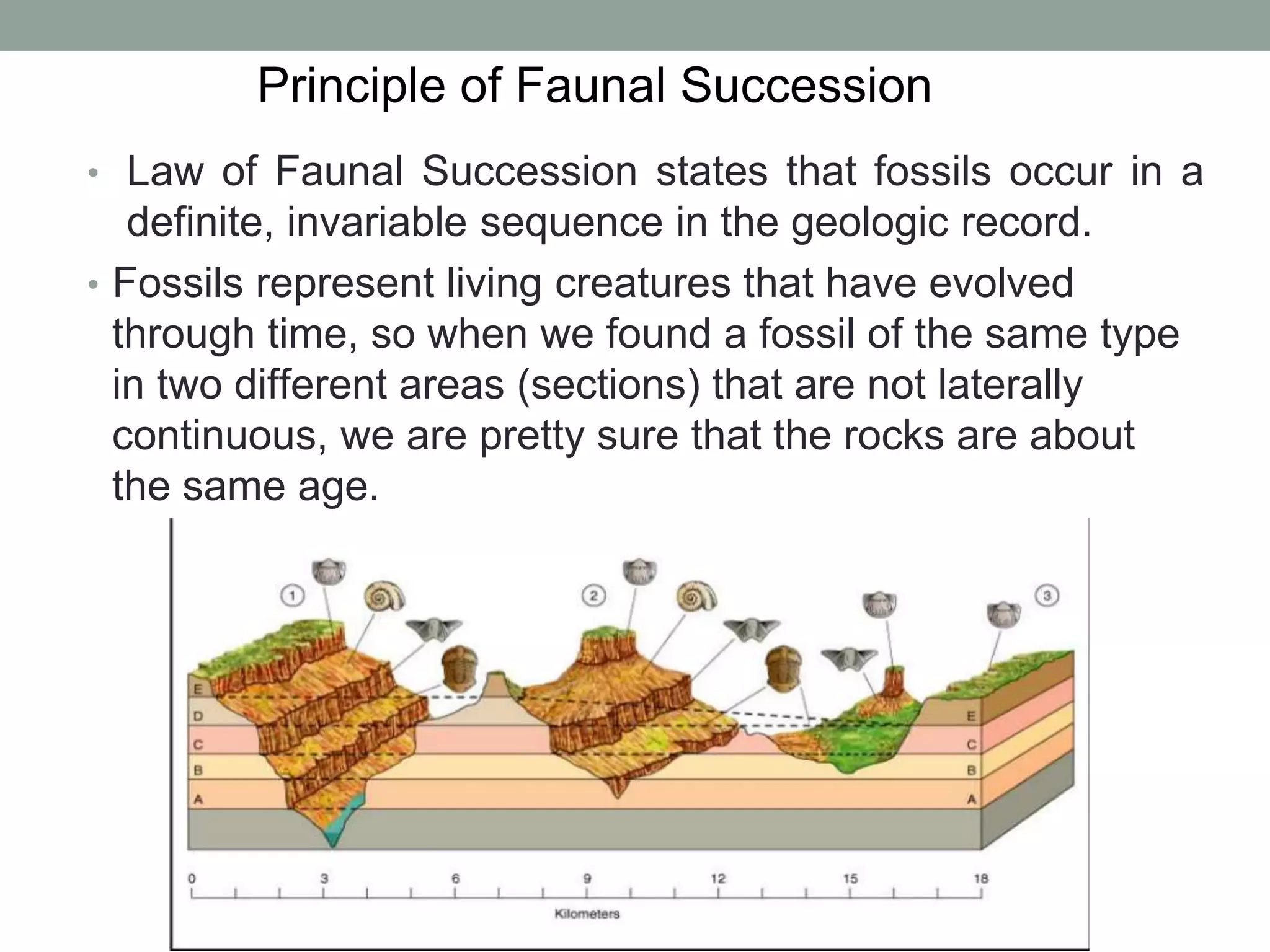 Principle of Faunal Succession

• Law of Faunal Succession states that fossils occur in a definite, invariable sequence in the geologic record.

• Fossils represent living creatures that have evolved through time, so when we found a fossil of the same type in two different areas (sections) that are not laterally continuous, we are pretty sure that the rocks are about the same age.

1
2
3
E
D
C
B
A
E
C
B
A
0
3
6
9
12
15
18
Kilometers